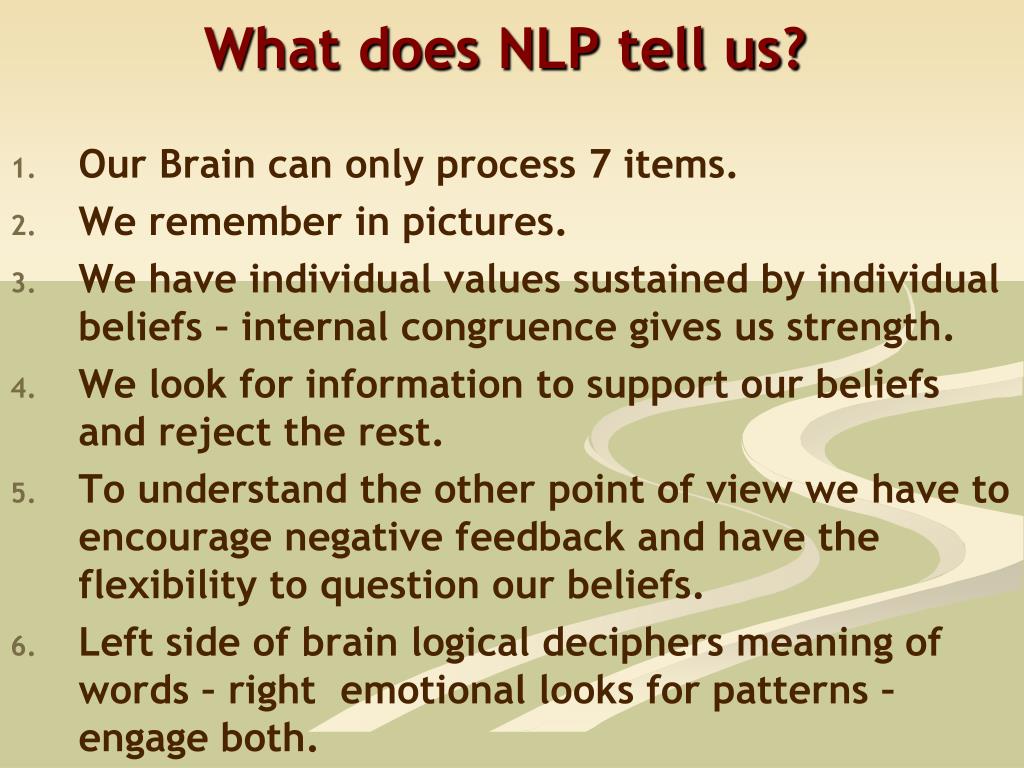 What does NLP tell us?

1. Our Brain can only process 7 items.
2. We remember in pictures.
3. We have individual values sustained by individual beliefs – internal congruence gives us strength.
4. We look for information to support our beliefs and reject the rest.
5. To understand the other point of view we have to encourage negative feedback and have the flexibility to question our beliefs.
6. Left side of brain logical deciphers meaning of words – right emotional looks for patterns – engage both.